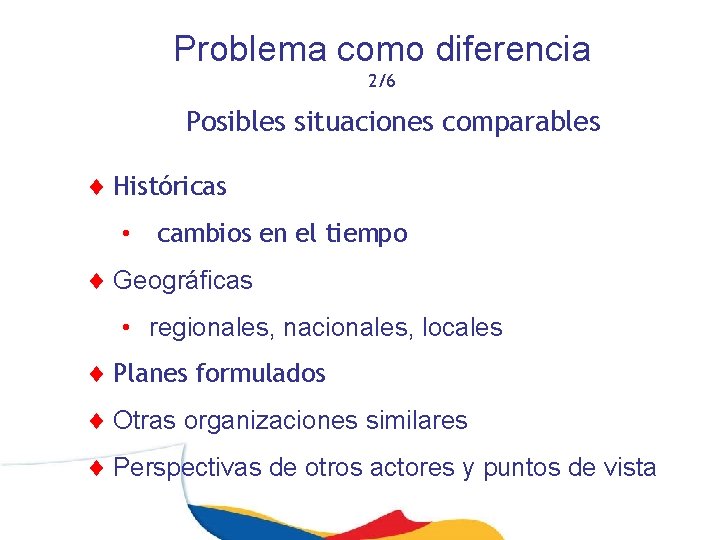 Problema como diferencia

2/6

Posibles situaciones comparables

♦ Históricas

• cambios en el tiempo

♦ Geográficas

• regionales, nacionales, locales

♦ Planes formulados

♦ Otras organizaciones similares

♦ Perspectivas de otros actores y puntos de vista